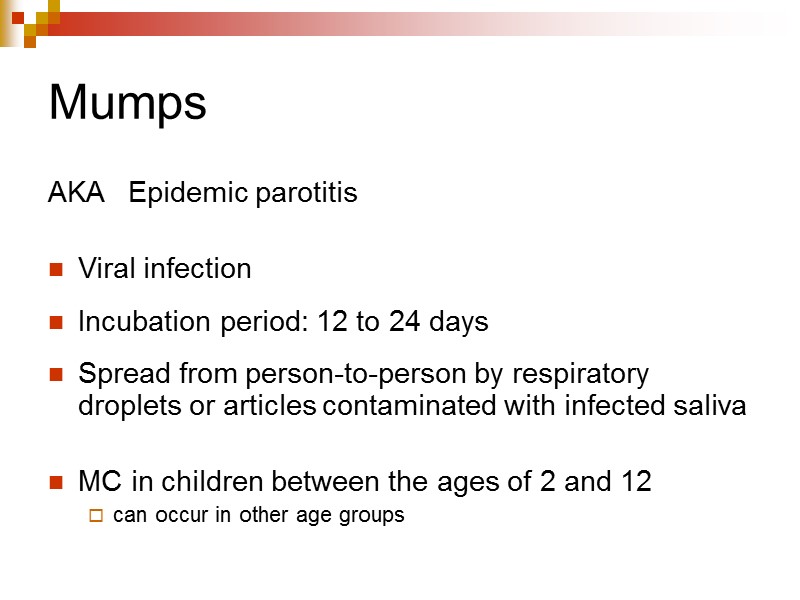 Mumps

AKA Epidemic parotitis

- Viral infection
- Incubation period: 12 to 24 days
- Spread from person-to-person by respiratory droplets or articles contaminated with infected saliva
- MC in children between the ages of 2 and 12
  - can occur in other age groups